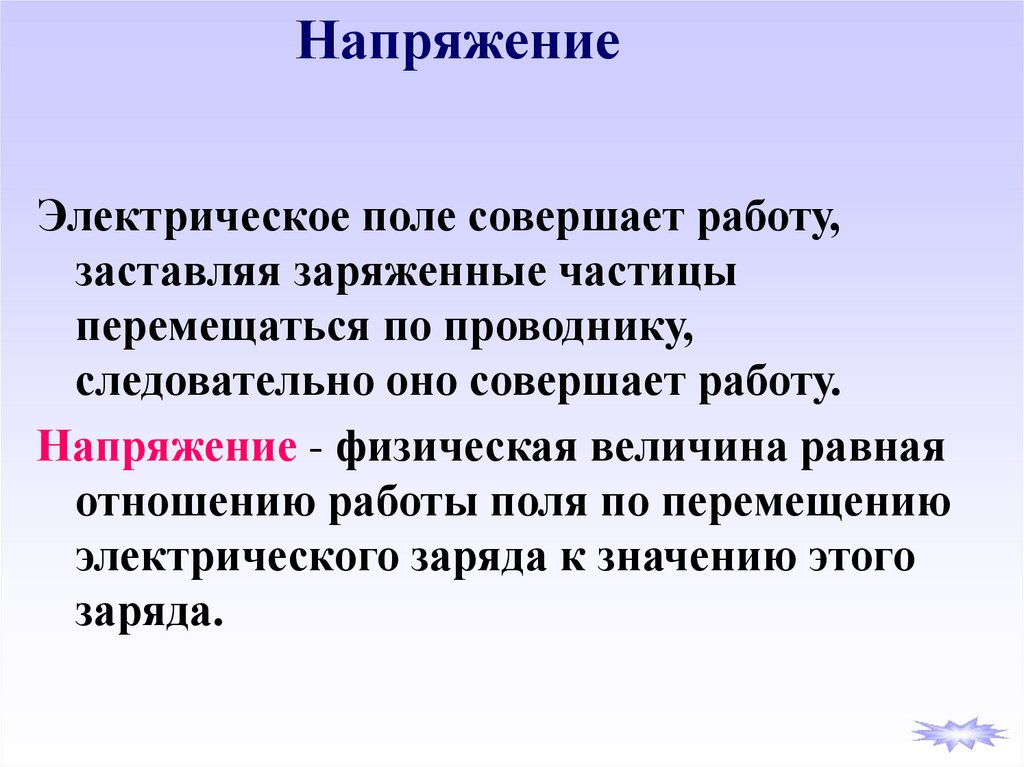 Напряжение

Электрическое поле совершает работу, заставляя заряженные частицы перемещаться по проводнику, следовательно оно совершает работу.

Напряжение - физическая величина равная отношению работы поля по перемещению электрического заряда к значению этого заряда.